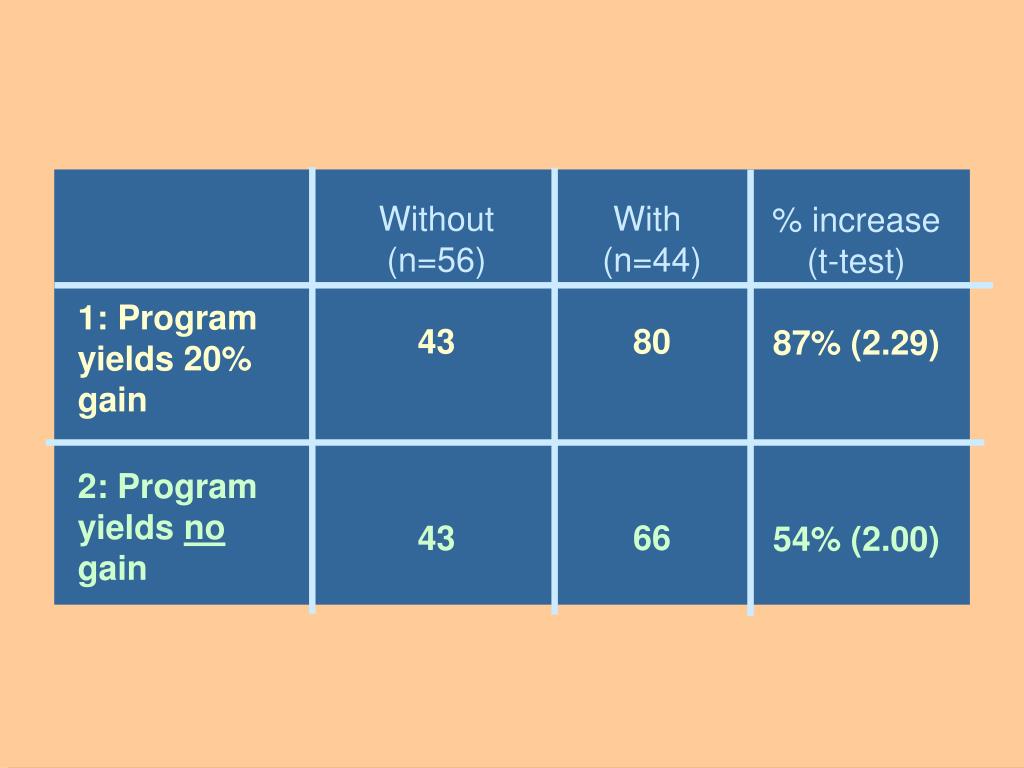 |  | Without (n=56) | With (n=44) | % increase (t-test) |
|---|---|---|---|
| 1: Program yields 20% gain | 43 | 80 | 87% (2.29) |
| 2: Program yields no gain | 43 | 66 | 54% (2.00) |